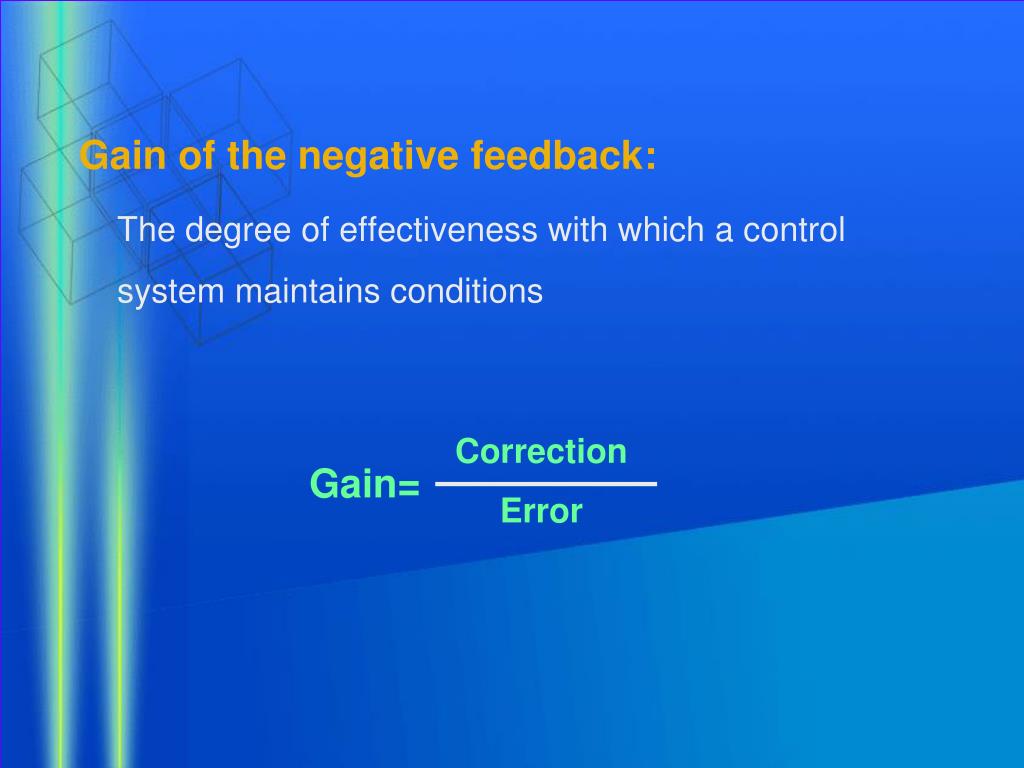 Gain of the negative feedback:

The degree of effectiveness with which a control system maintains conditions

$\text{Gain}= \frac{\text{Correction}}{\text{Error}}$